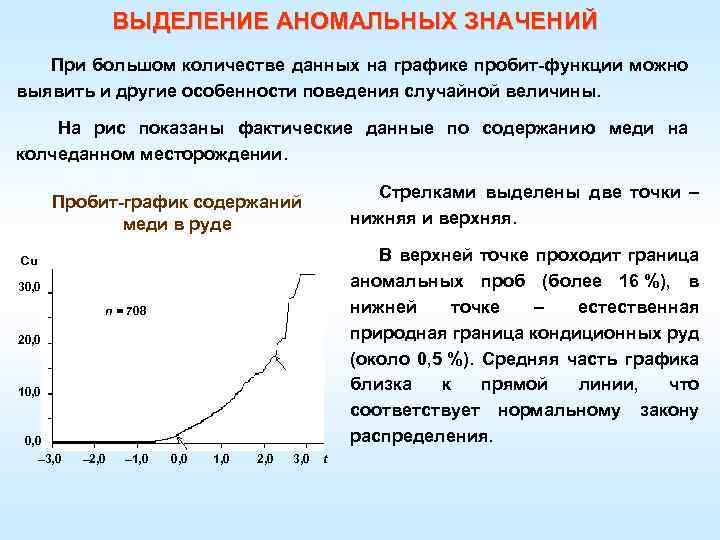 ВЫДЕЛЕНИЕ АНОМАЛЬНЫХ ЗНАЧЕНИЙ

При большом количестве данных на графике пробит-функции можно выявить и другие особенности поведения случайной величины.

На рис показаны фактические данные по содержанию меди на колчеданном месторождении.

Пробит-график содержаний меди в руде

Cu

30,0

20,0

10,0

0,0

$n = 708$

–3,0 –2,0 –1,0 0,0 1,0 2,0 3,0 $t$

Стрелками выделены две точки – нижняя и верхняя.

В верхней точке проходит граница аномальных проб (более 16 %), в нижней точке – естественная природная граница кондиционных руд (около 0,5 %). Средняя часть графика близка к прямой линии, что соответствует нормальному закону распределения.